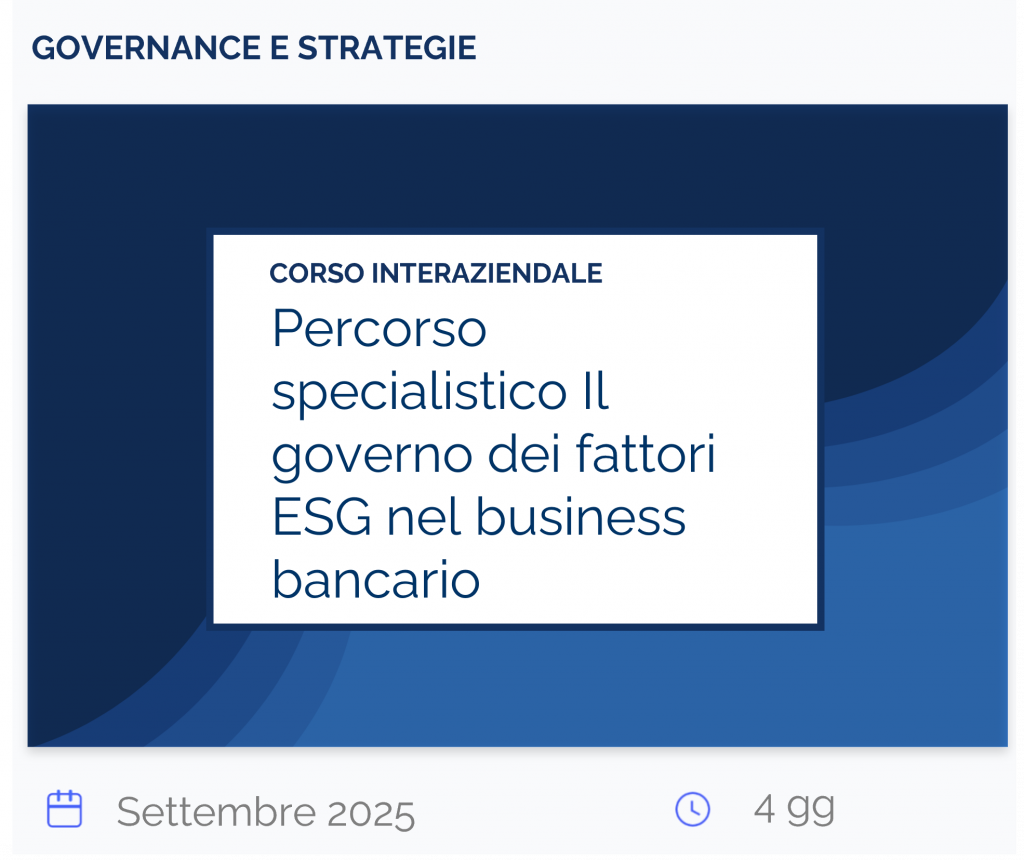 GOVERNANCE E STRATEGIE

CORSO INTERAZIENDALE

Percorso specialistico Il governo dei fattori ESG nel business bancario

Settembre 2025

4 gg